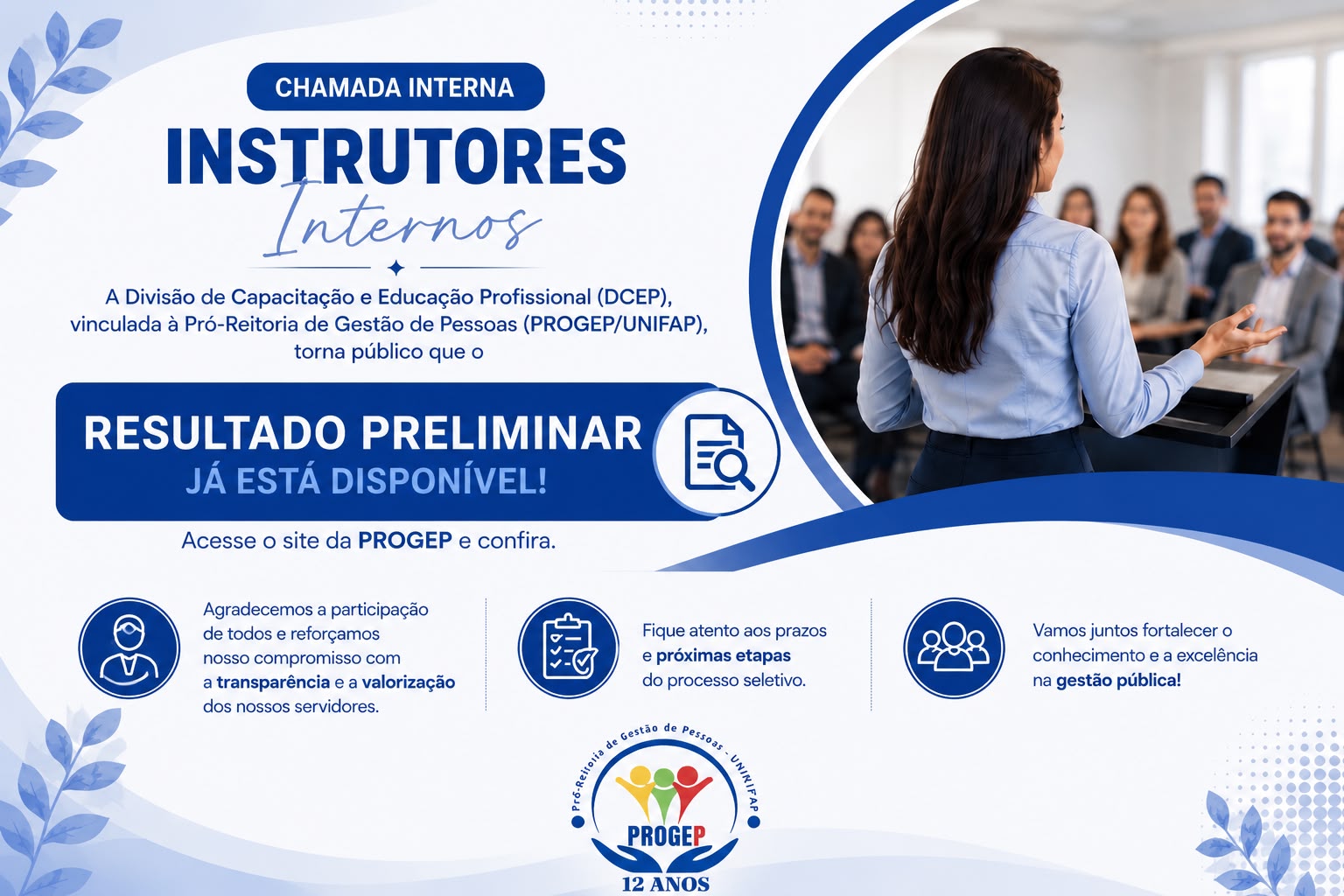 CHAMADA INTERNA

INSTRUTORES

Internos

A Divisão de Capacitação e Educação Profissional (DCEP), vinculada à Pró-Reitoria de Gestão de Pessoas (PROGEP/UNIFAP), torna público que o

RESULTADO PRELIMINAR
JÁ ESTÁ DISPONÍVEL!

Acesse o site da PROGEP e confira.

Agradecemos a participação de todos e reforçamos nosso compromisso com a transparência e a valorização dos nossos servidores.

Fique atento aos prazos e próximas etapas do processo seletivo.

Vamos juntos fortalecer o conhecimento e a excelência na gestão pública!

Pró-Reitoria de Gestão de Pessoas - UNINIFAP

PROGEP

12 ANOS